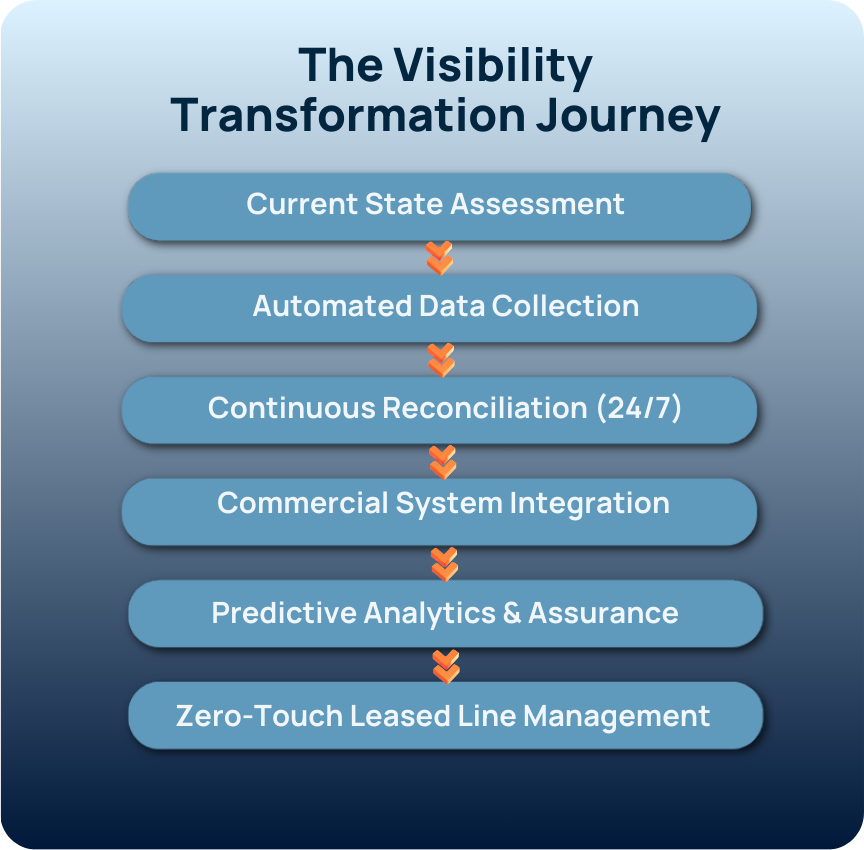 The Visibility Transformation Journey

Current State Assessment

Automated Data Collection

Continuous Reconciliation (24/7)

Commercial System Integration

Predictive Analytics & Assurance

Zero-Touch Leased Line Management